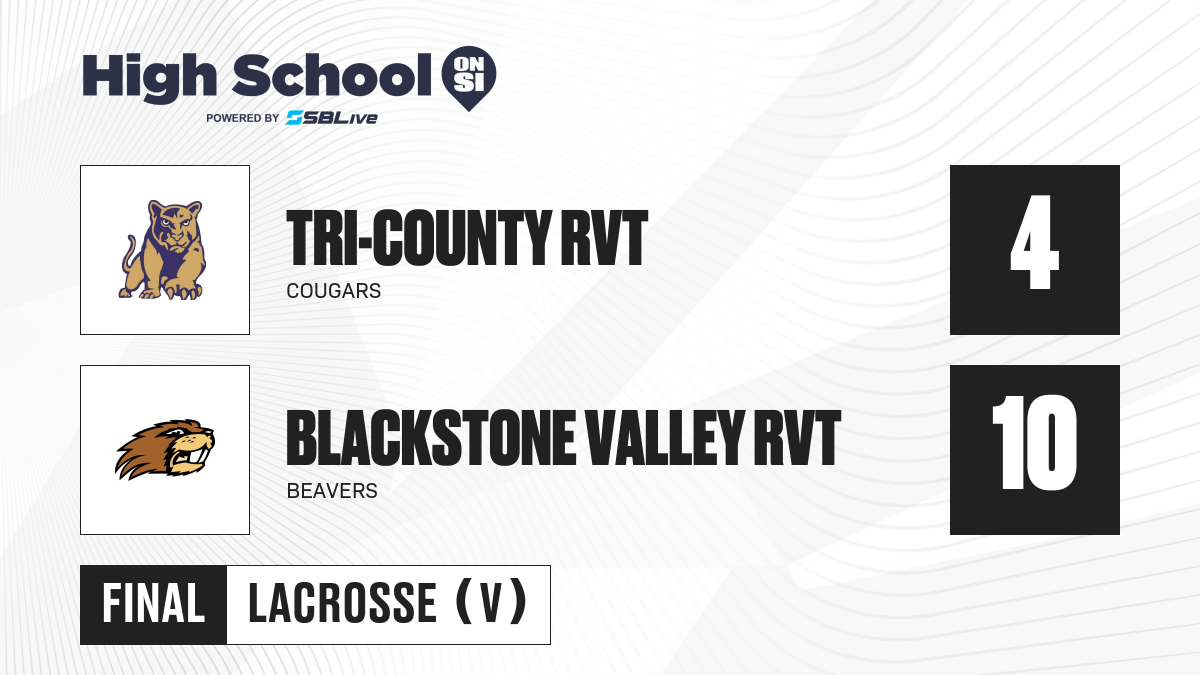 High School ON SI
POWERED BY SBLive

TRI-COUNTY RVT
COUGARS
4

BLACKSTONE VALLEY RVT
BEAVERS
10

FINAL LACROSSE (V)